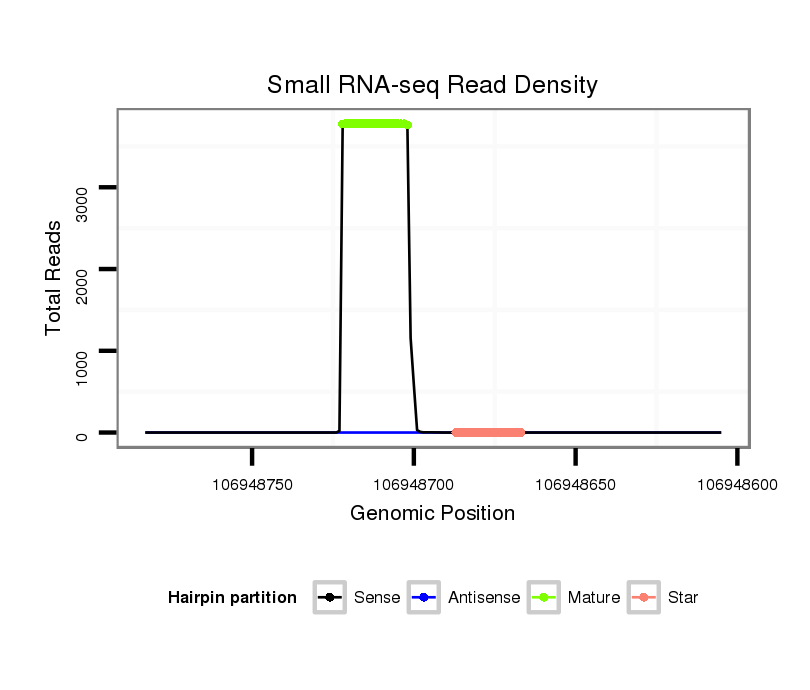 Small RNA-seq Read Density

Total Reads

3000
2000
1000
0

106948750
106948700
106948650
106948600

Genomic Position

Hairpin partition
Sense
Antisense
Mature
Star